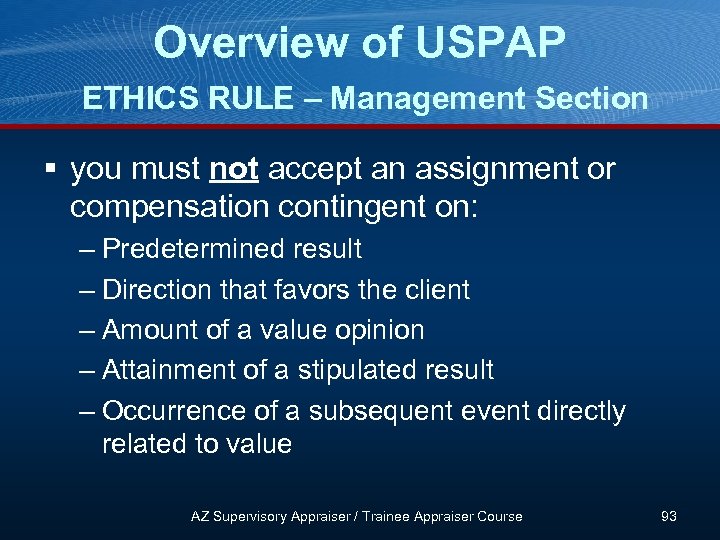 Overview of USPAP
ETHICS RULE – Management Section

▪ you must not accept an assignment or compensation contingent on:
– Predetermined result
– Direction that favors the client
– Amount of a value opinion
– Attainment of a stipulated result
– Occurrence of a subsequent event directly related to value

AZ Supervisory Appraiser / Trainee Appraiser Course 93